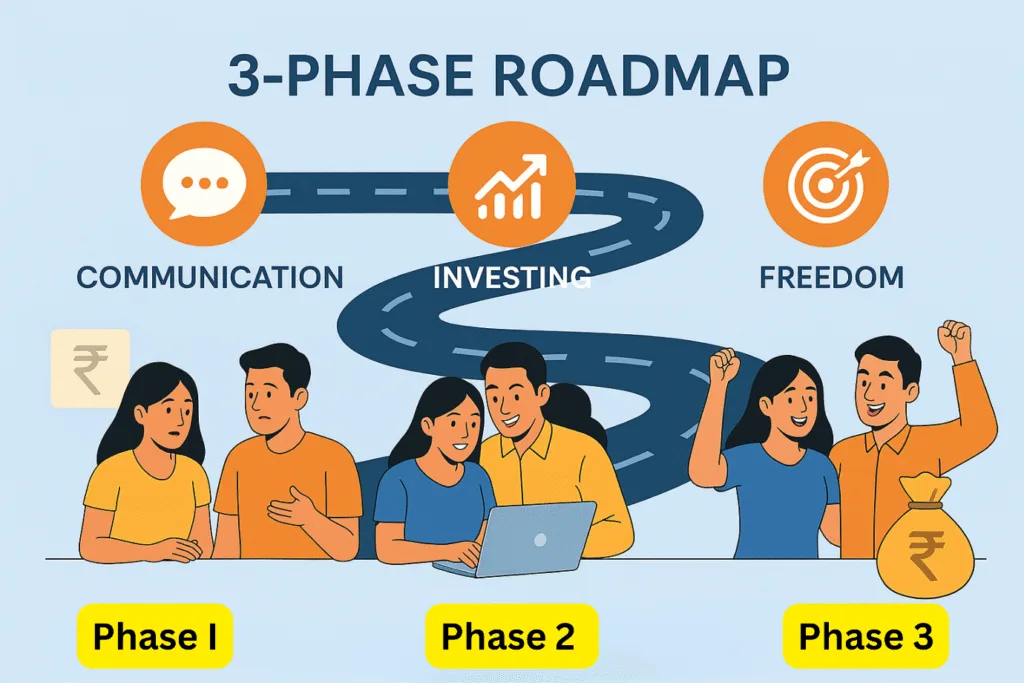 3-PHASE ROADMAP

COMMUNICATION

INVESTING

FREEDOM

₹

₹

Phase I

Phase 2

Phase 3